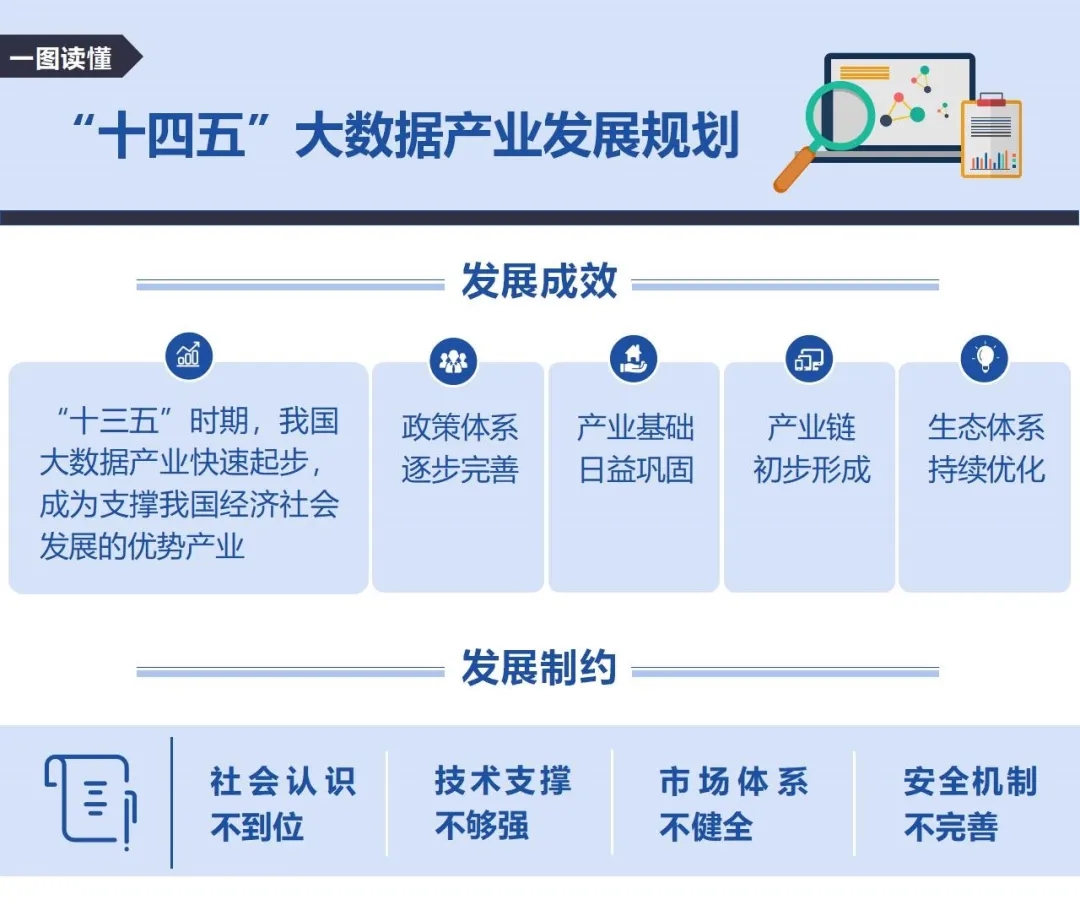 一图读懂

“十四五”大数据产业发展规划

发展成效

“十三五”时期，我国大数据产业快速起步，成为支撑我国经济社会发展的优势产业

政策体系逐步完善

产业基础日益巩固

产业链初步形成

生态体系持续优化

发展制约

社会认识不到位

技术支撑不够强

市场体系不健全

安全机制不完善